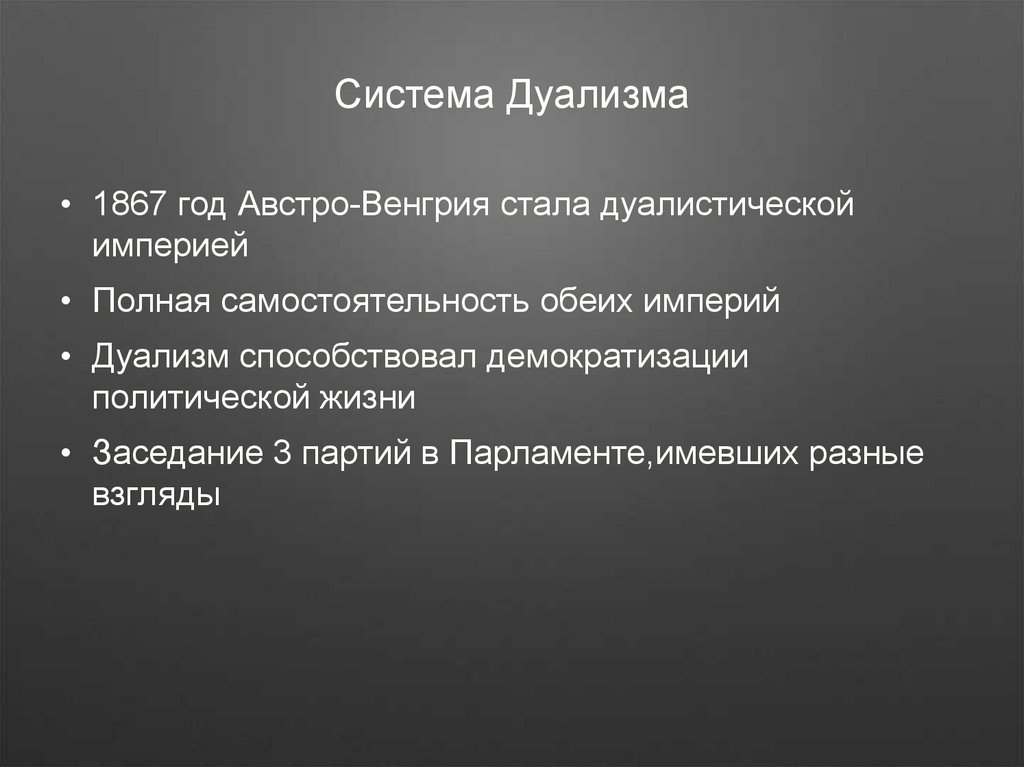 Система Дуализма

• 1867 год Австро-Венгрия стала дуалистической империей

• Полная самостоятельность обеих империй

• Дуализм способствовал демократизации политической жизни

• Заседание 3 партий в Парламенте,имевших разные взгляды